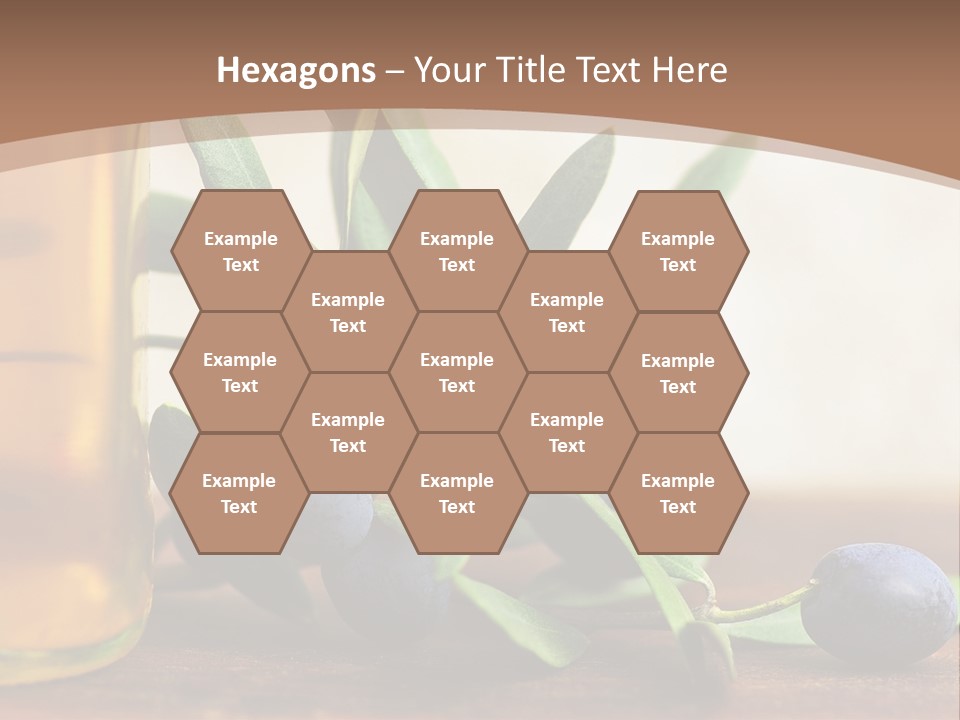 Hexagons – Your Title Text Here

Example Text

Example Text

Example Text

Example Text

Example Text

Example Text

Example Text

Example Text

Example Text

Example Text

Example Text

Example Text

Example Text